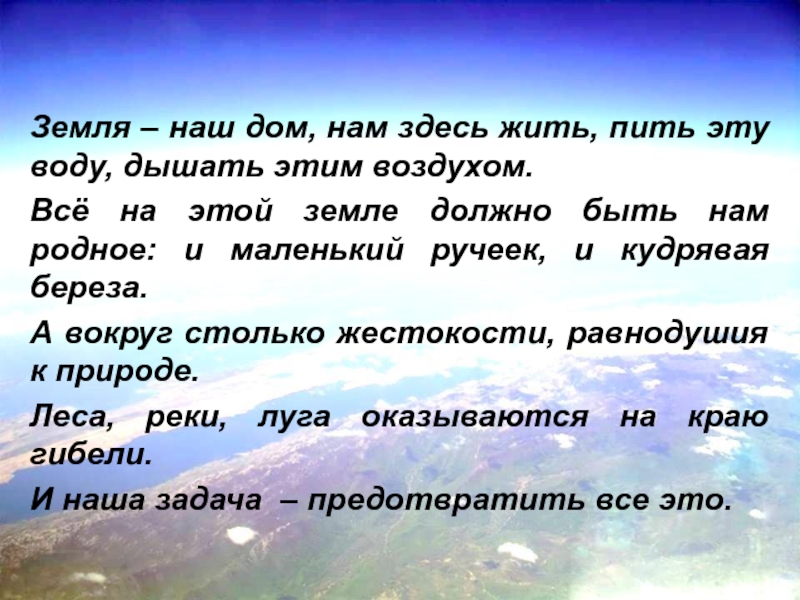 Земля – наш дом, нам здесь жить, пить эту воду, дышать этим воздухом.

Всё на этой земле должно быть нам родное: и маленький ручеек, и кудрявая береза.

А вокруг столько жестокости, равнодушия к природе.

Леса, реки, луга оказываются на краю гибели.

И наша задача – предотвратить все это.